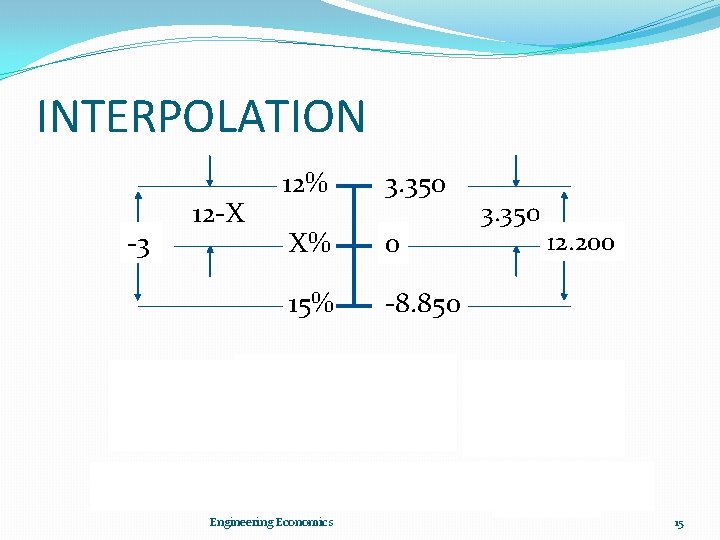 INTERPOLATION

12% 3.350

12-X 3.350

-3 X% 0 12.200

15% -8.850

Engineering Economics 15